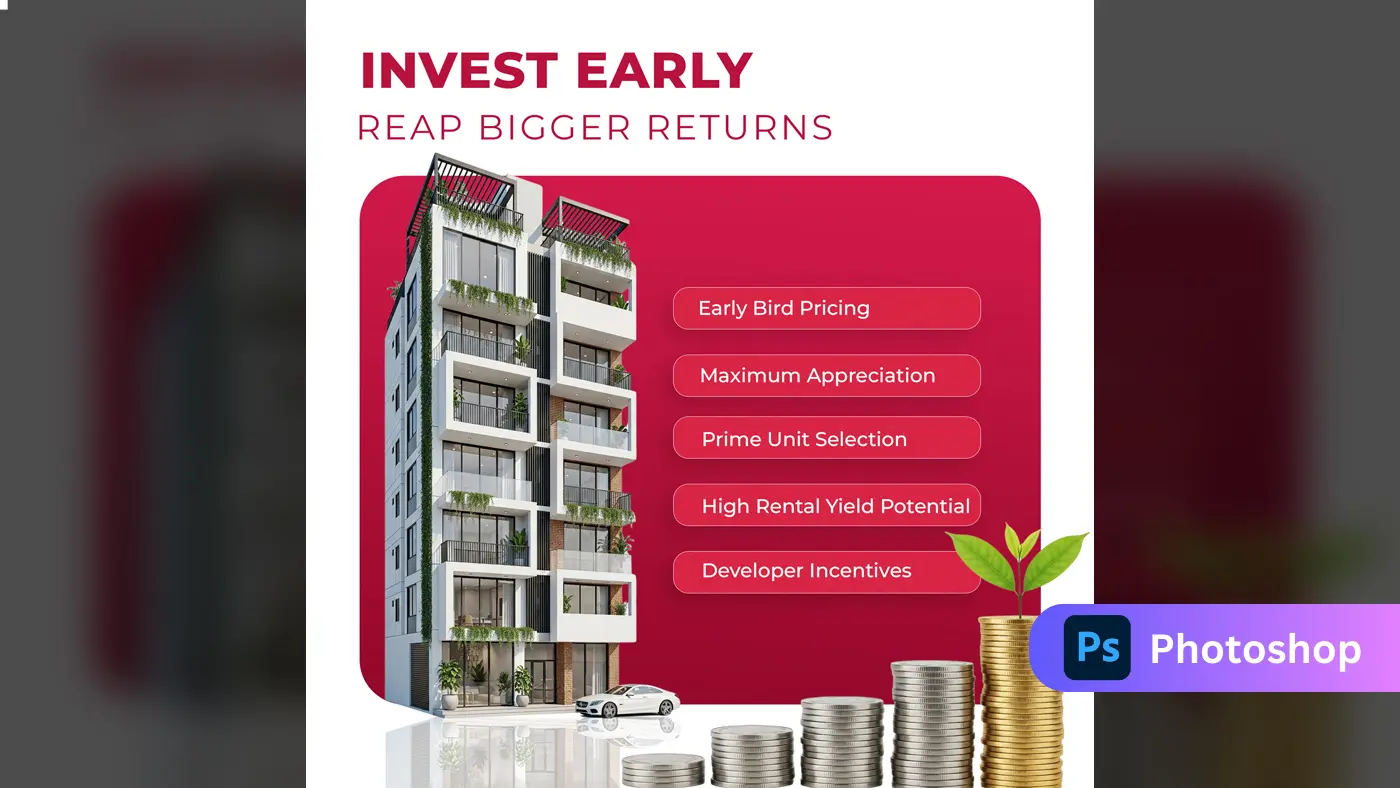 INVEST EARLY
REAP BIGGER RETURNS

Early Bird Pricing

Maximum Appreciation

Prime Unit Selection

High Rental Yield Potential

Developer Incentives

Ps Photoshop